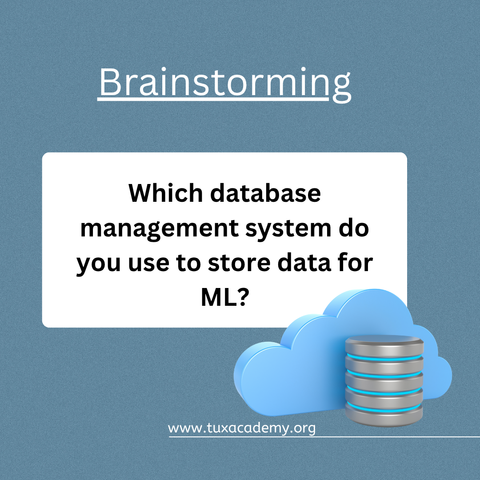 Brainstorming

Which database management system do you use to store data for ML?

www.tuxacademy.org